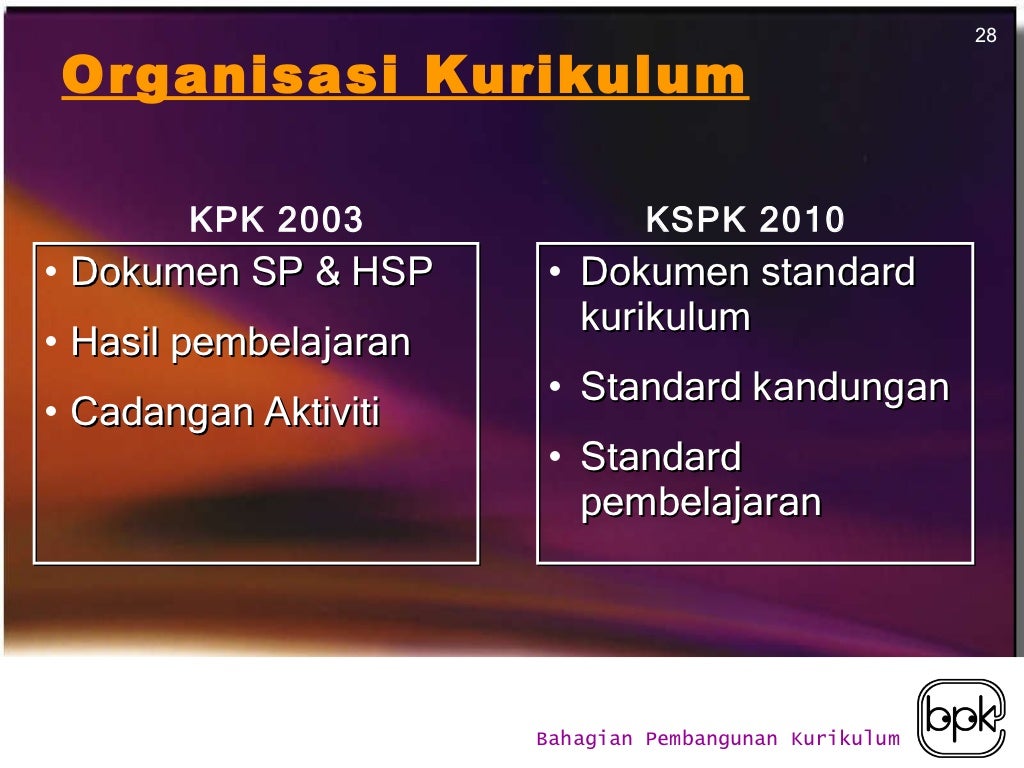 28

Organisasi Kurikulum

KPK 2003

• Dokumen SP & HSP
• Hasil pembelajaran
• Cadangan Aktiviti

KSPK 2010

• Dokumen standard kurikulum
• Standard kandungan
• Standard pembelajaran

Bahagian Pembangunan Kurikulum

bpk